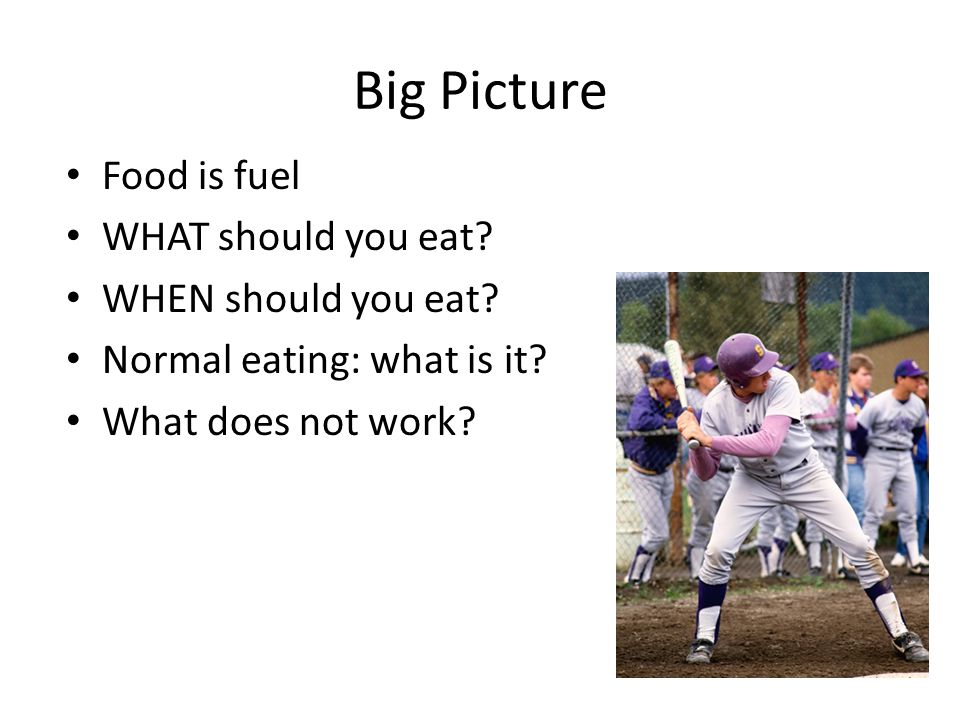 Big Picture

• Food is fuel
• WHAT should you eat?
• WHEN should you eat?
• Normal eating: what is it?
• What does not work?